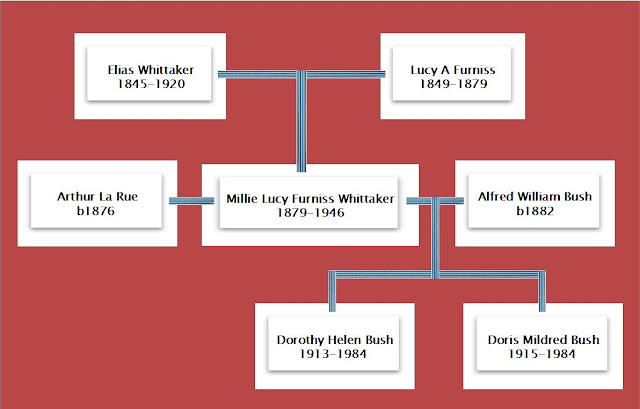 Elias Whittaker
1845–1920

Lucy A Furniss
1849–1879

Arthur La Rue
b1876

Millie Lucy Furniss Whittaker
1879–1946

Alfred William Bush
b1882

Dorothy Helen Bush
1913–1984

Doris Mildred Bush
1915–1984